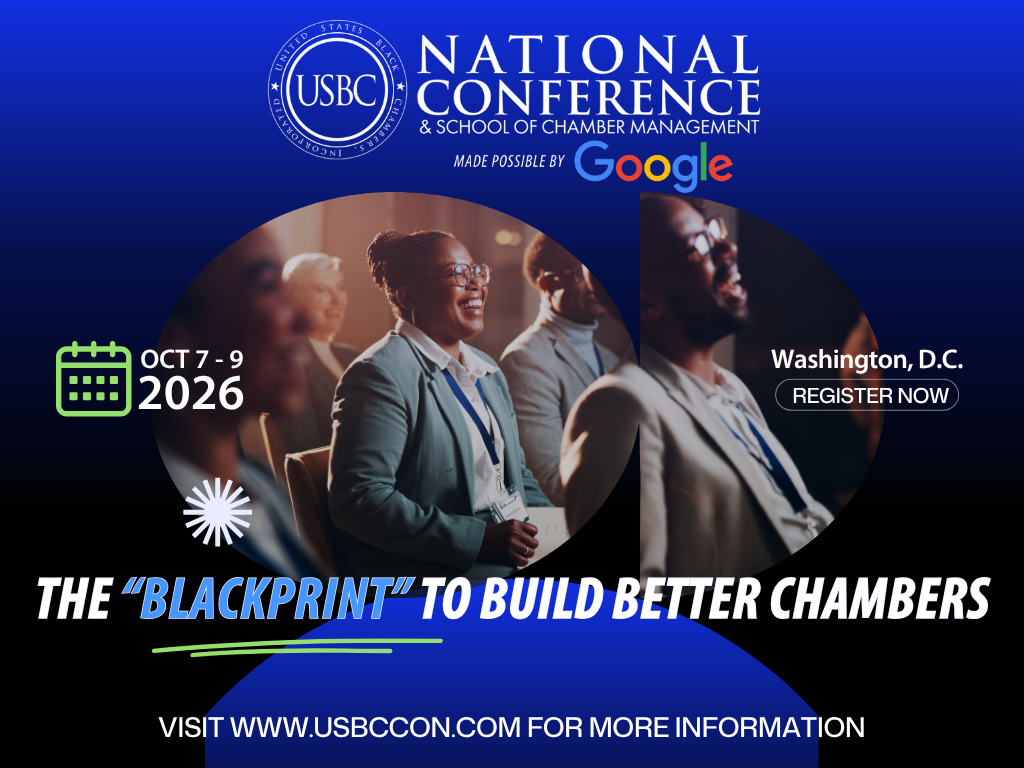 UNITED STATES BLACK CHAMBERS, INCORPORATED
USBC

NATIONAL CONFERENCE
& SCHOOL OF CHAMBER MANAGEMENT

MADE POSSIBLE BY Google

OCT 7 - 9
2026

Washington, D.C.

REGISTER NOW

THE "BLACKPRINT" TO BUILD BETTER CHAMBERS

VISIT WWW.USBCCON.COM FOR MORE INFORMATION